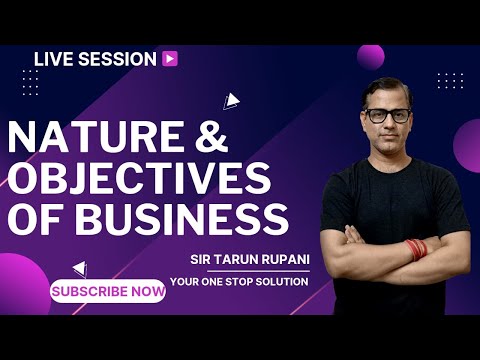 LIVE SESSION

NATURE & OBJECTIVES OF BUSINESS

SIR TARUN RUPANI

YOUR ONE STOP SOLUTION

SUBSCRIBE NOW